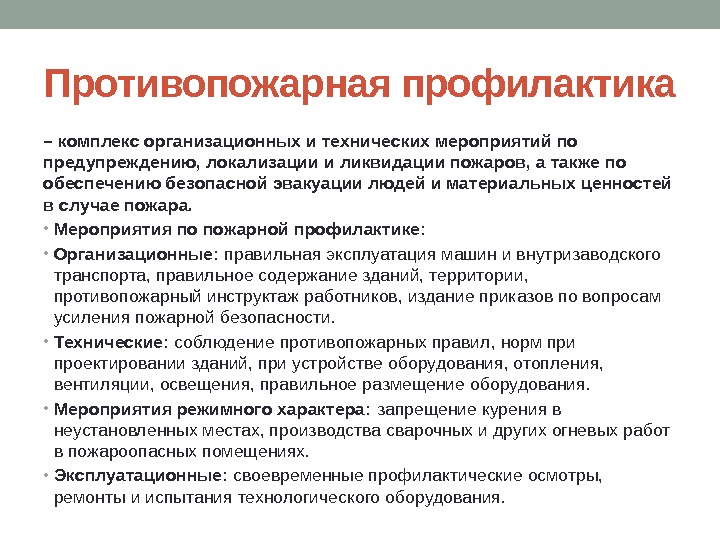 Противопожарная профилактика

– комплекс организационных и технических мероприятий по предупреждению, локализации и ликвидации пожаров, а также по обеспечению безопасной эвакуации людей и материальных ценностей в случае пожара.

• Мероприятия по пожарной профилактике:

• Организационные: правильная эксплуатация машин и внутризаводского транспорта, правильное содержание зданий, территории, противопожарный инструктаж работников, издание приказов по вопросам усиления пожарной безопасности.

• Технические: соблюдение противопожарных правил, норм при проектировании зданий, при устройстве оборудования, отопления, вентиляции, освещения, правильное размещение оборудования.

• Мероприятия режимного характера: запрещение курения в неустановленных местах, производства сварочных и других огневых работ в пожароопасных помещениях.

• Эксплуатационные: своевременные профилактические осмотры, ремонты и испытания технологического оборудования.